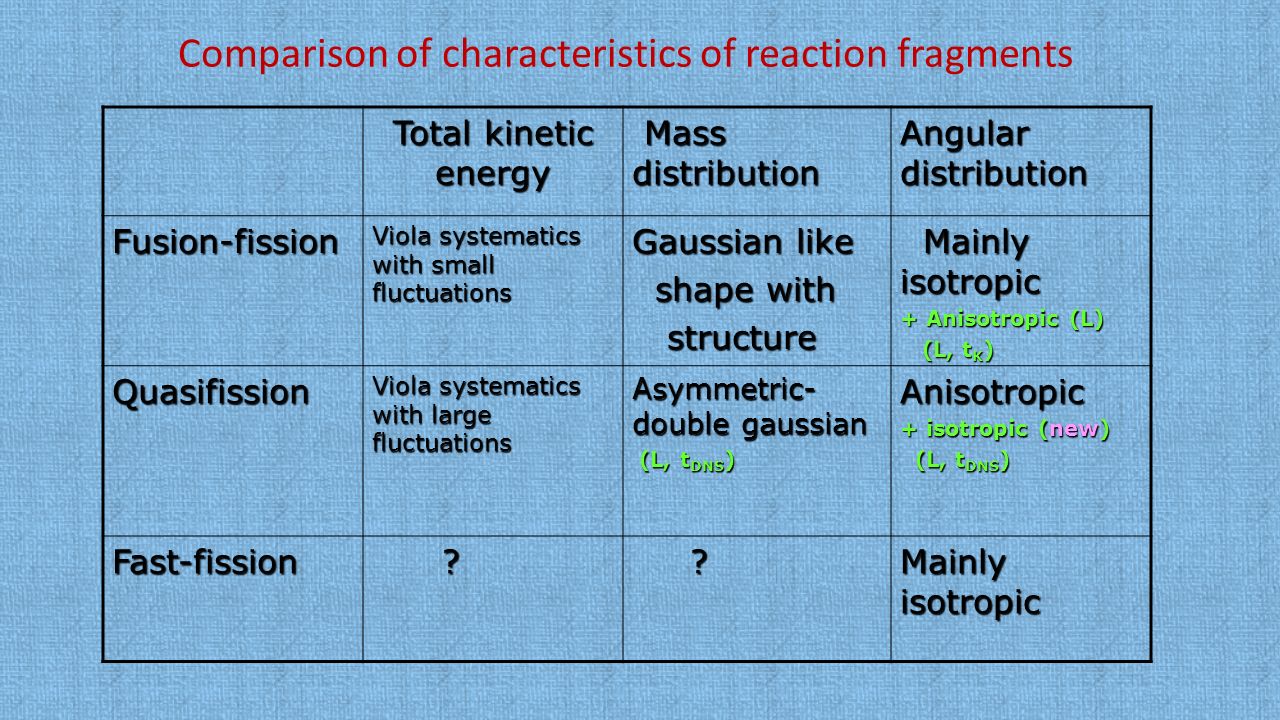 Comparison of characteristics of reaction fragments

| | Total kinetic energy | Mass distribution | Angular distribution |
|---|---|---|---|
| Fusion-fission | Viola systematics with small fluctuations | Gaussian like shape with structure | Mainly isotropic + Anisotropic (L) (L, $t_K$) |
| Quasifission | Viola systematics with large fluctuations | Asymmetric-double gaussian (L, $t_{DNS}$) | Anisotropic + isotropic (new) (L, $t_{DNS}$) |
| Fast-fission | ? | ? | Mainly isotropic |